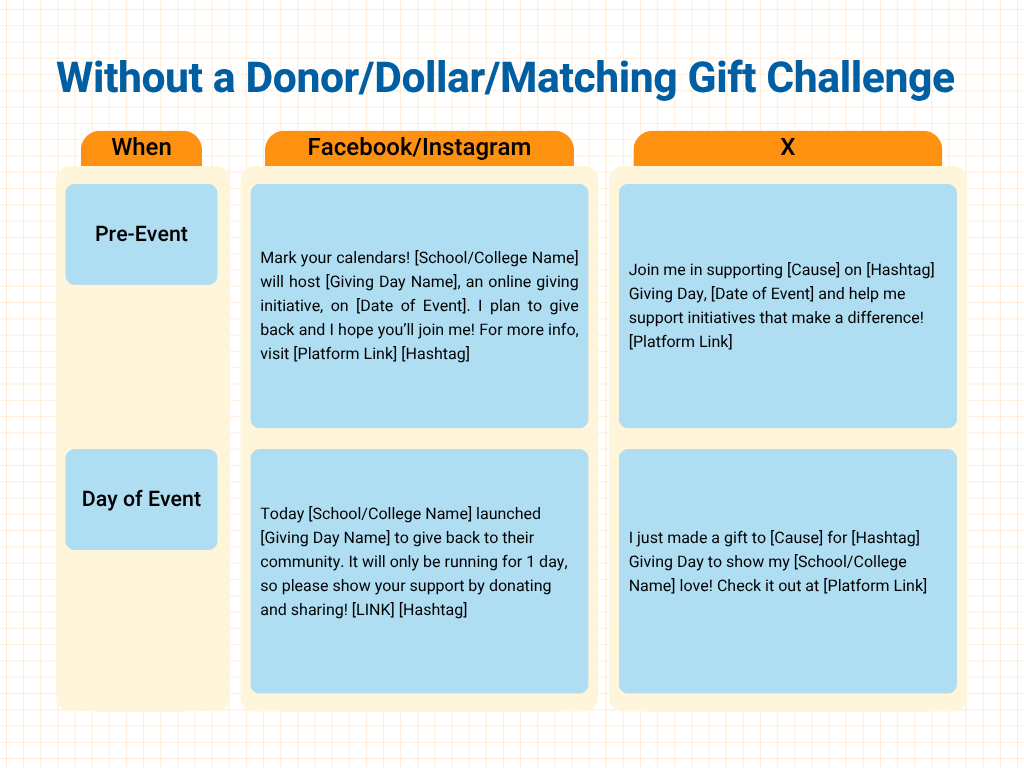 Without a Donor/Dollar/Matching Gift Challenge

| When | Facebook/Instagram | X |
|---|---|---|
| Pre-Event | Mark your calendars! [School/College Name] will host [Giving Day Name], an online giving initiative, on [Date of Event]. I plan to give back and I hope you'll join me! For more info, visit [Platform Link] [Hashtag] | Join me in supporting [Cause] on [Hashtag] Giving Day, [Date of Event] and help me support initiatives that make a difference! [Platform Link] |
| Day of Event | Today [School/College Name] launched [Giving Day Name] to give back to their community. It will only be running for 1 day, so please show your support by donating and sharing! [LINK] [Hashtag] | I just made a gift to [Cause] for [Hashtag] Giving Day to show my [School/College Name] love! Check it out at [Platform Link] |